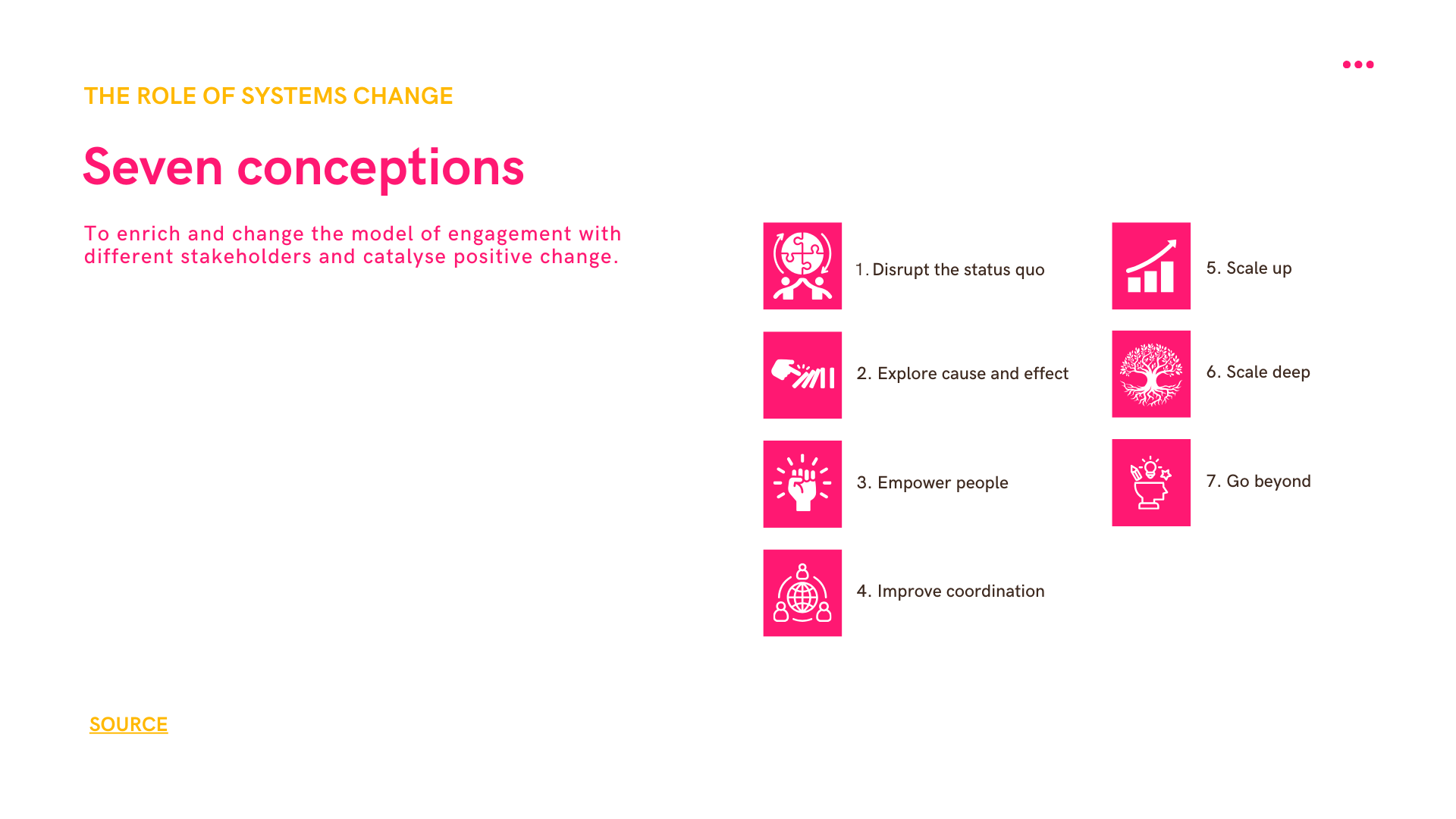 THE ROLE OF SYSTEMS CHANGE

Seven conceptions

To enrich and change the model of engagement with different stakeholders and catalyse positive change.

1. Disrupt the status quo

2. Explore cause and effect

3. Empower people

4. Improve coordination

5. Scale up

6. Scale deep

7. Go beyond

SOURCE